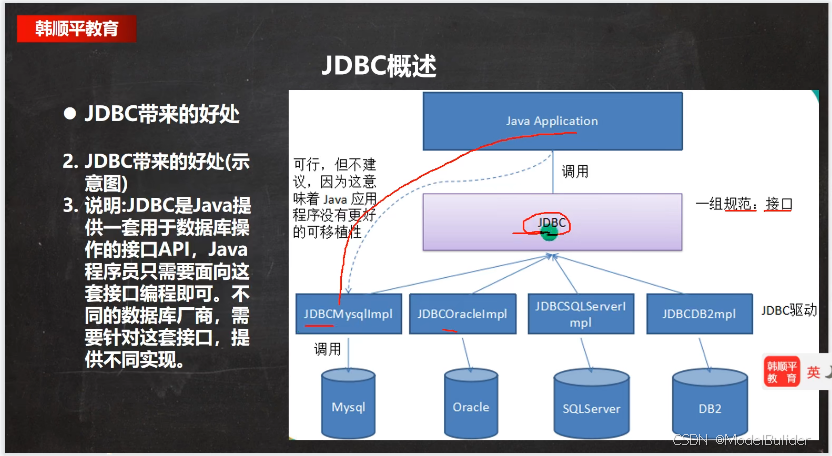 韩顺平教育

JDBC概述

● JDBC带来的好处

2. JDBC带来的好处(示意图)
3. 说明:JDBC是Java提供一套用于数据库操作的接口API，Java程序员只需要面向这套接口编程即可。不同的数据库厂商，需要针对这套接口，提供不同实现。

Java Application

可行，但不建议，因为这意味着 Java 应用程序没有更好的可移植性

调用

JDBC

一组规范：接口

JDBCMysqlImpl

JDBCOracleImpl

JDBCSQLServerImpl

JDBCDB2mpl

JDBC驱动

调用

Mysql

Oracle

SQLServer

DB2

韩顺平教育

英

CSDN @ModelBuilder